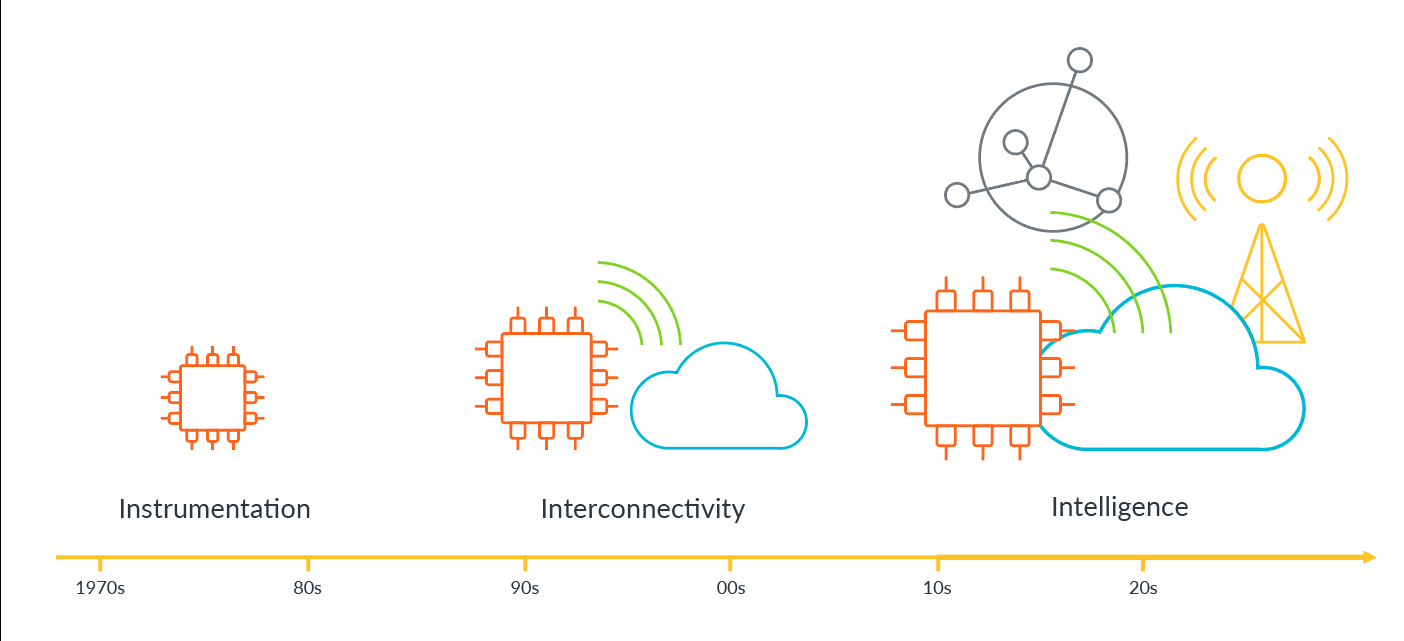 Instrumentation

Interconnectivity

Intelligence

1970s

80s

90s

00s

10s

20s